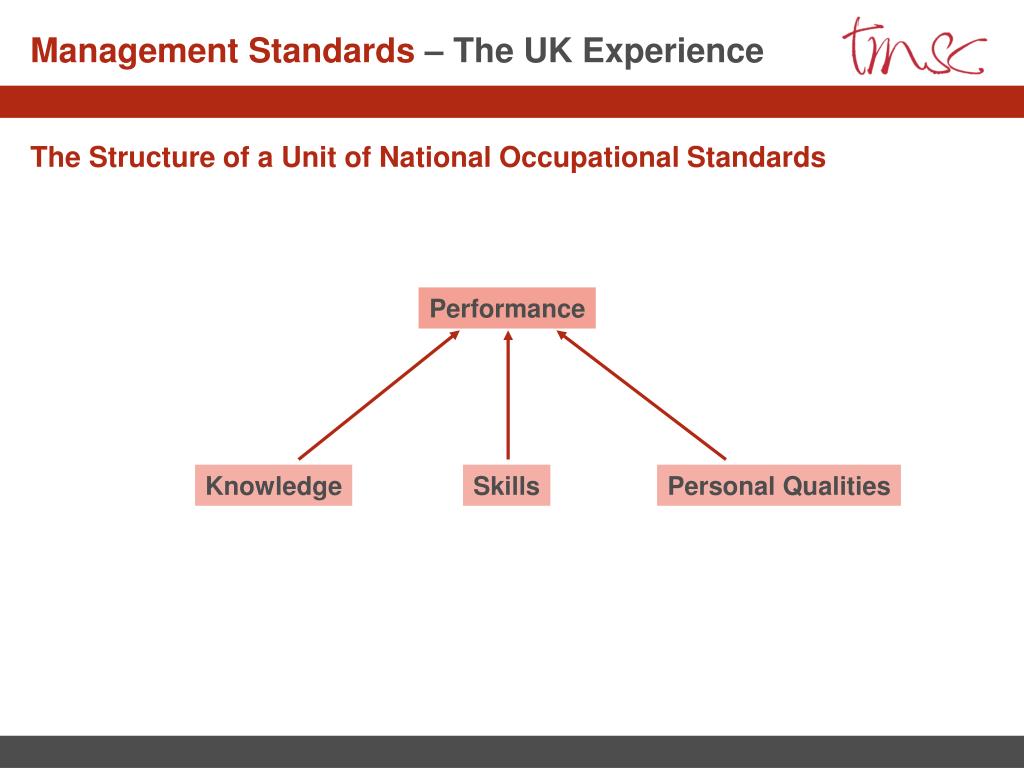 Management Standards – The UK Experience

tmsc

The Structure of a Unit of National Occupational Standards

Performance

Knowledge

Skills

Personal Qualities